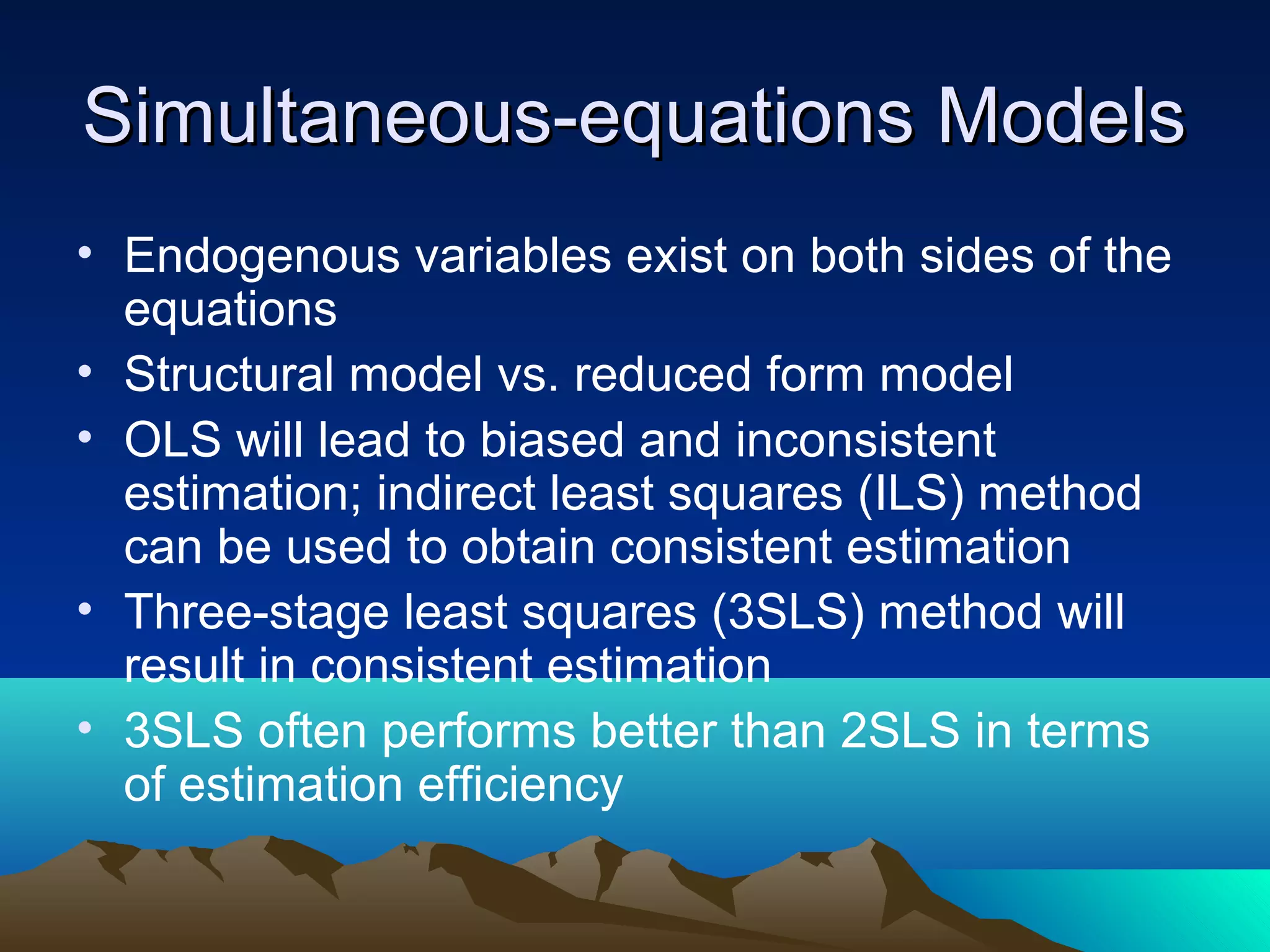 Simultaneous-equations Models

• Endogenous variables exist on both sides of the equations
• Structural model vs. reduced form model
• OLS will lead to biased and inconsistent estimation; indirect least squares (ILS) method can be used to obtain consistent estimation
• Three-stage least squares (3SLS) method will result in consistent estimation
• 3SLS often performs better than 2SLS in terms of estimation efficiency